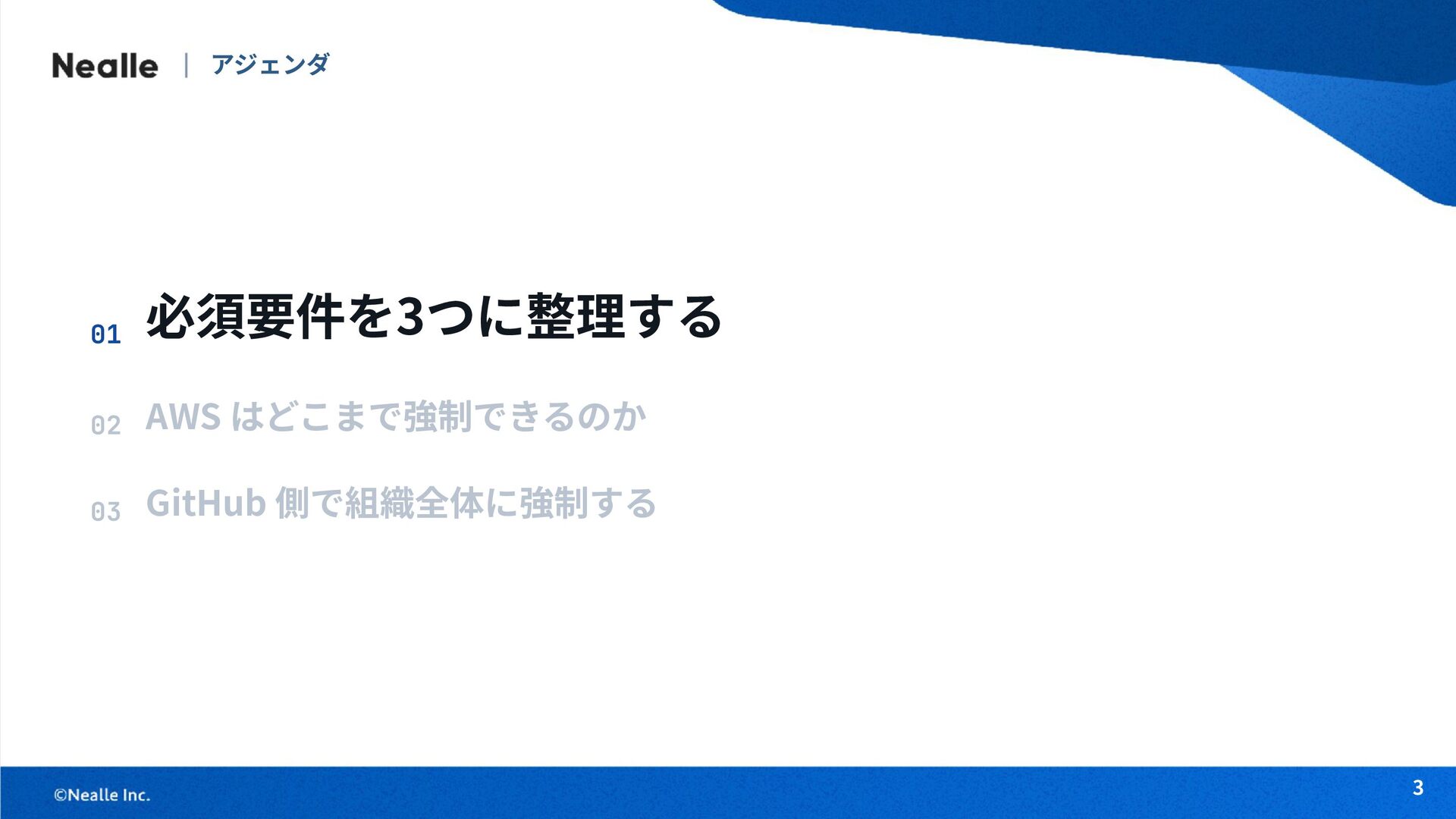 Nealle | アジェンダ

01 必須要件を3つに整理する

02 AWS はどこまで強制できるのか

03 GitHub 側で組織全体に強制する

©Nealle Inc.

3